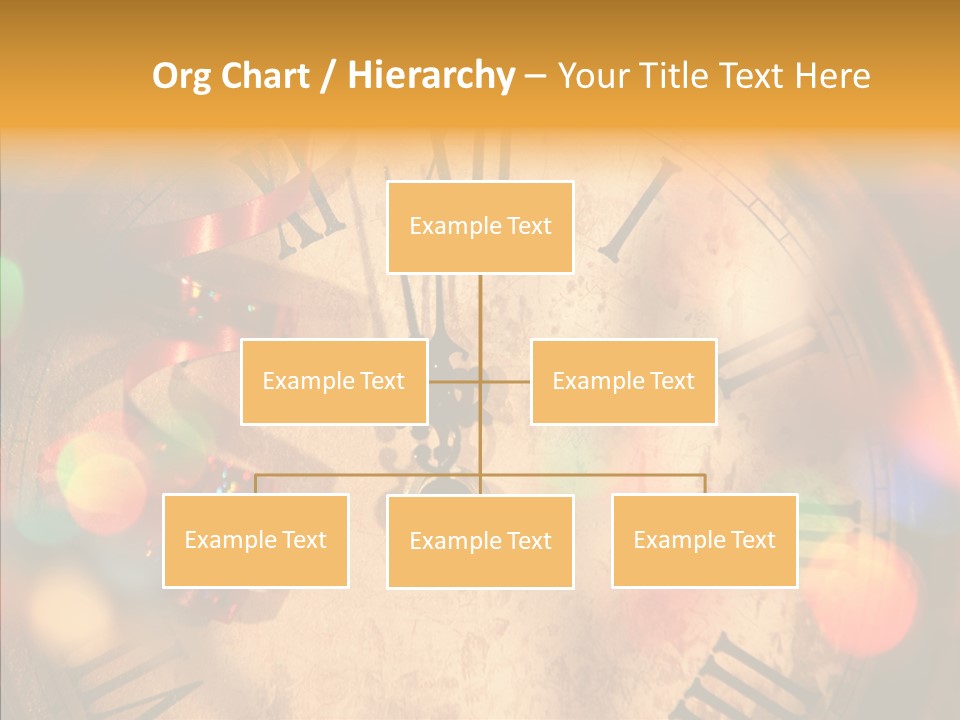 Org Chart / Hierarchy – Your Title Text Here

Example Text

Example Text

Example Text

Example Text

Example Text

Example Text